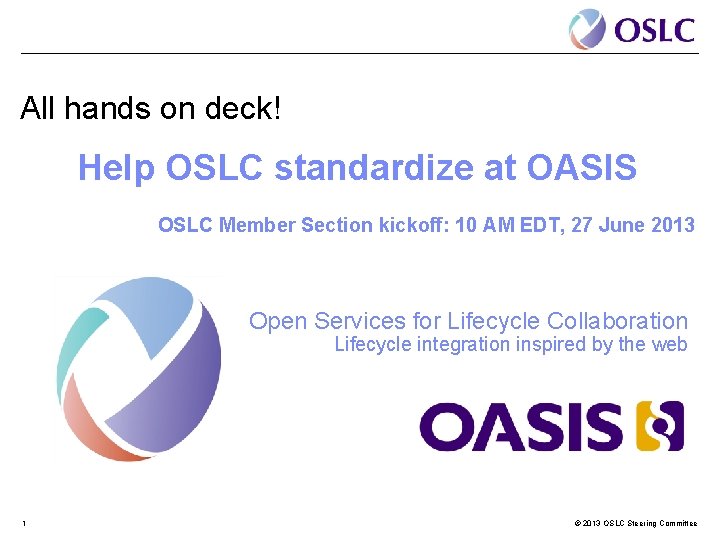 OSLC

All hands on deck!

Help OSLC standardize at OASIS

OSLC Member Section kickoff: 10 AM EDT, 27 June 2013

Open Services for Lifecycle Collaboration
Lifecycle integration inspired by the web

OASIS

1

© 2013 OSLC Steering Committee